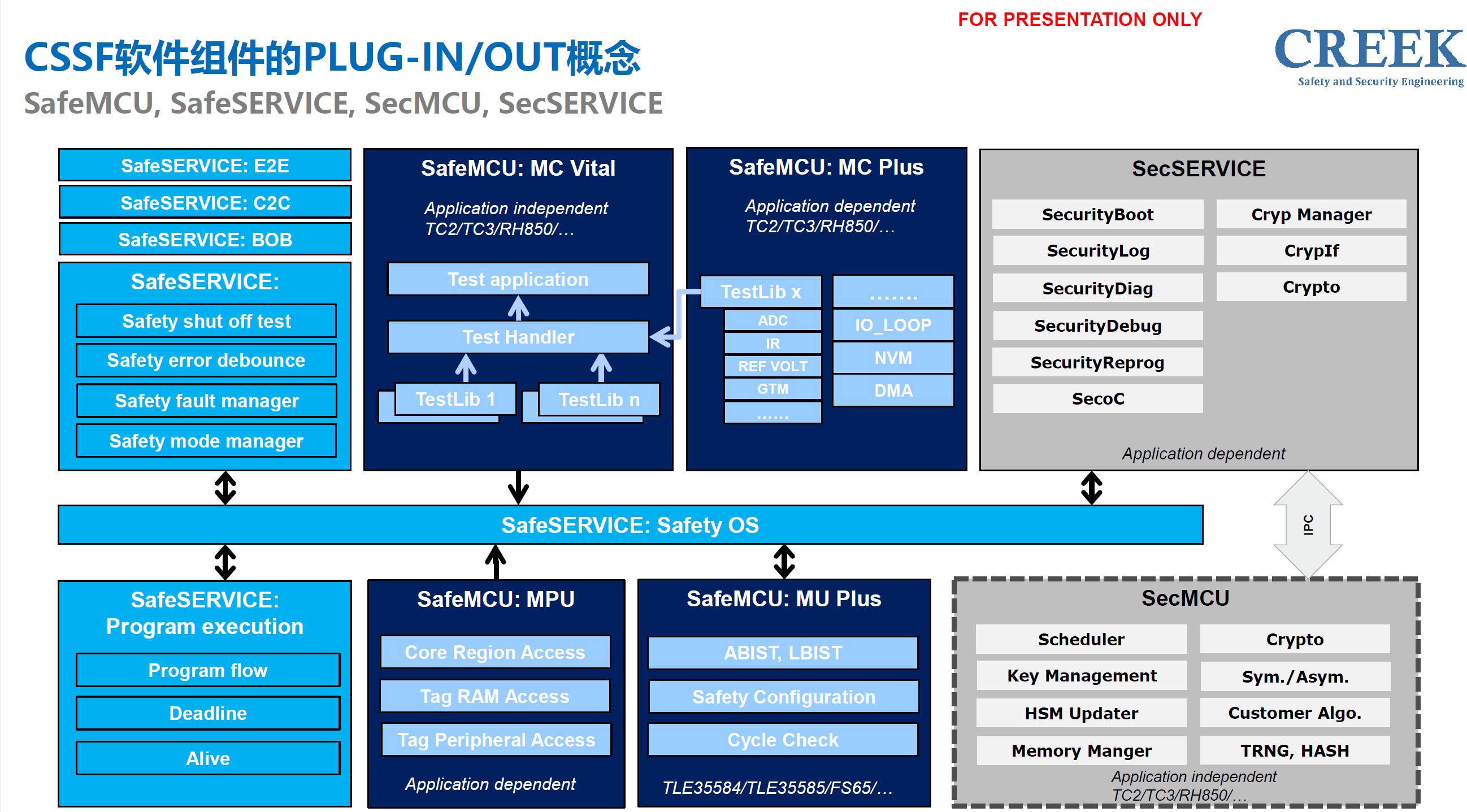 FOR PRESENTATION ONLY

CREEK
Safety and Security Engineering

CSSF软件组件的PLUG-IN/OUT概念
SafeMCU, SafeSERVICE, SecMCU, SecSERVICE

SafeSERVICE: E2E
SafeSERVICE: C2C
SafeSERVICE: BOB

SafeSERVICE:
Safety shut off test
Safety error debounce
Safety fault manager
Safety mode manager

SafeMCU: MC Vital
Application independent
TC2/TC3/RH850/…
Test application
Test Handler
TestLib 1
TestLib n

SafeMCU: MC Plus
Application dependent
TC2/TC3/RH850/…
TestLib x
ADC
IR
REF VOLT
GTM
……
…….
IO_LOOP
NVM
DMA

SecSERVICE
SecurityBoot
SecurityLog
SecurityDiag
SecurityDebug
SecurityReprog
SecoC
Cryp Manager
CrypIf
Crypto
Application dependent

SafeSERVICE: Safety OS

IPC

SafeSERVICE:
Program execution
Program flow
Deadline
Alive

SafeMCU: MPU
Core Region Access
Tag RAM Access
Tag Peripheral Access
Application dependent

SafeMCU: MU Plus
ABIST, LBIST
Safety Configuration
Cycle Check
TLE35584/TLE35585/FS65/…

SecMCU
Scheduler
Key Management
HSM Updater
Memory Manger
Crypto
Sym./Asym.
Customer Algo.
TRNG, HASH
Application independent
TC2/TC3/RH850/…